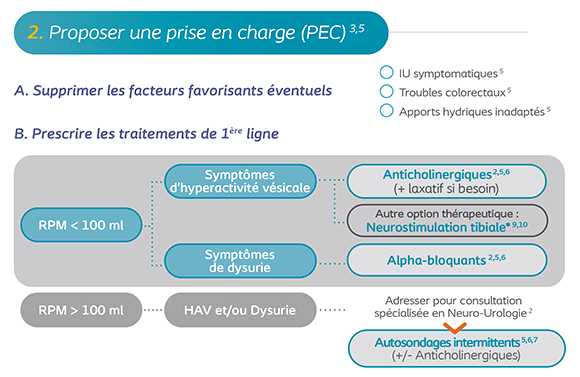 2. Proposer une prise en charge (PEC) $^{3,5}$

A. Supprimer les facteurs favorisants éventuels

IU symptomatiques $^{5}$

Troubles colorectaux $^{5}$

Apports hydriques inadaptés $^{5}$

B. Prescrire les traitements de 1$^{ère}$ ligne

RPM < 100 ml

Symptômes d'hyperactivité vésicale

Anticholinergiques$^{2,5,6}$ (+ laxatif si besoin)

Autre option thérapeutique : Neurostimulation tibiale* $^{9,10}$

Symptômes de dysurie

Alpha-bloquants $^{2,5,6}$

RPM > 100 ml

HAV et/ou Dysurie

Adresser pour consultation spécialisée en Neuro-Urologie $^{2}$

Autosondages intermittents$^{5,6,7}$ (+/- Anticholinergiques)